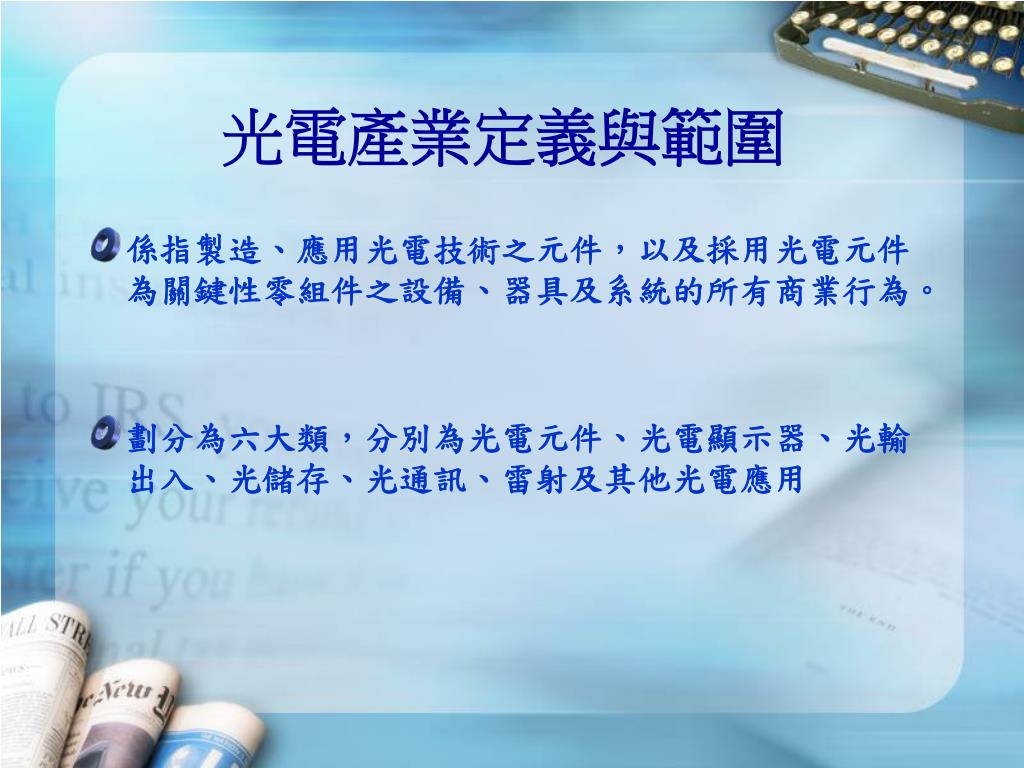 光電產業定義與範圍

係指製造、應用光電技術之元件，以及採用光電元件為關鍵性零組件之設備、器具及系統的所有商業行為。

劃分為六大類，分別為光電元件、光電顯示器、光輸出入、光儲存、光通訊、雷射及其他光電應用